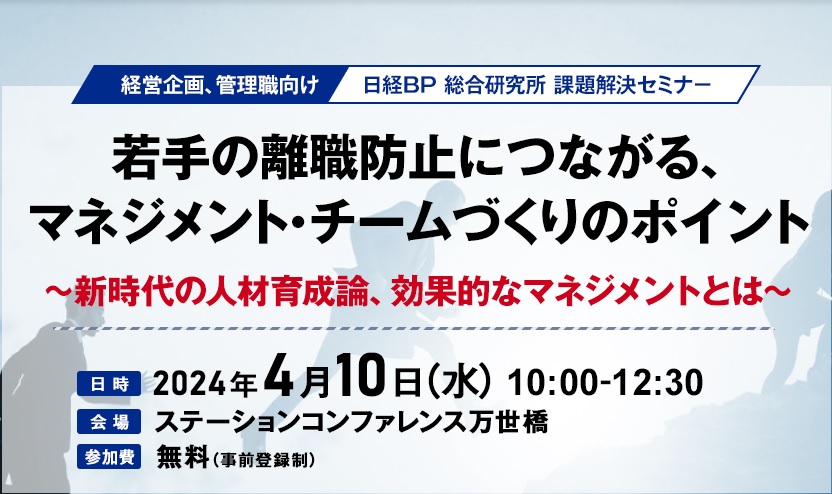 経営企画、管理職向け 日経BP 総合研究所 課題解決セミナー

若手の離職防止につながる、マネジメント・チームづくりのポイント

～新時代の人材育成論、効果的なマネジメントとは～

日時 2024年4月10日(水) 10:00-12:30

会場 ステーションコンファレンス万世橋

参加費 無料(事前登録制)